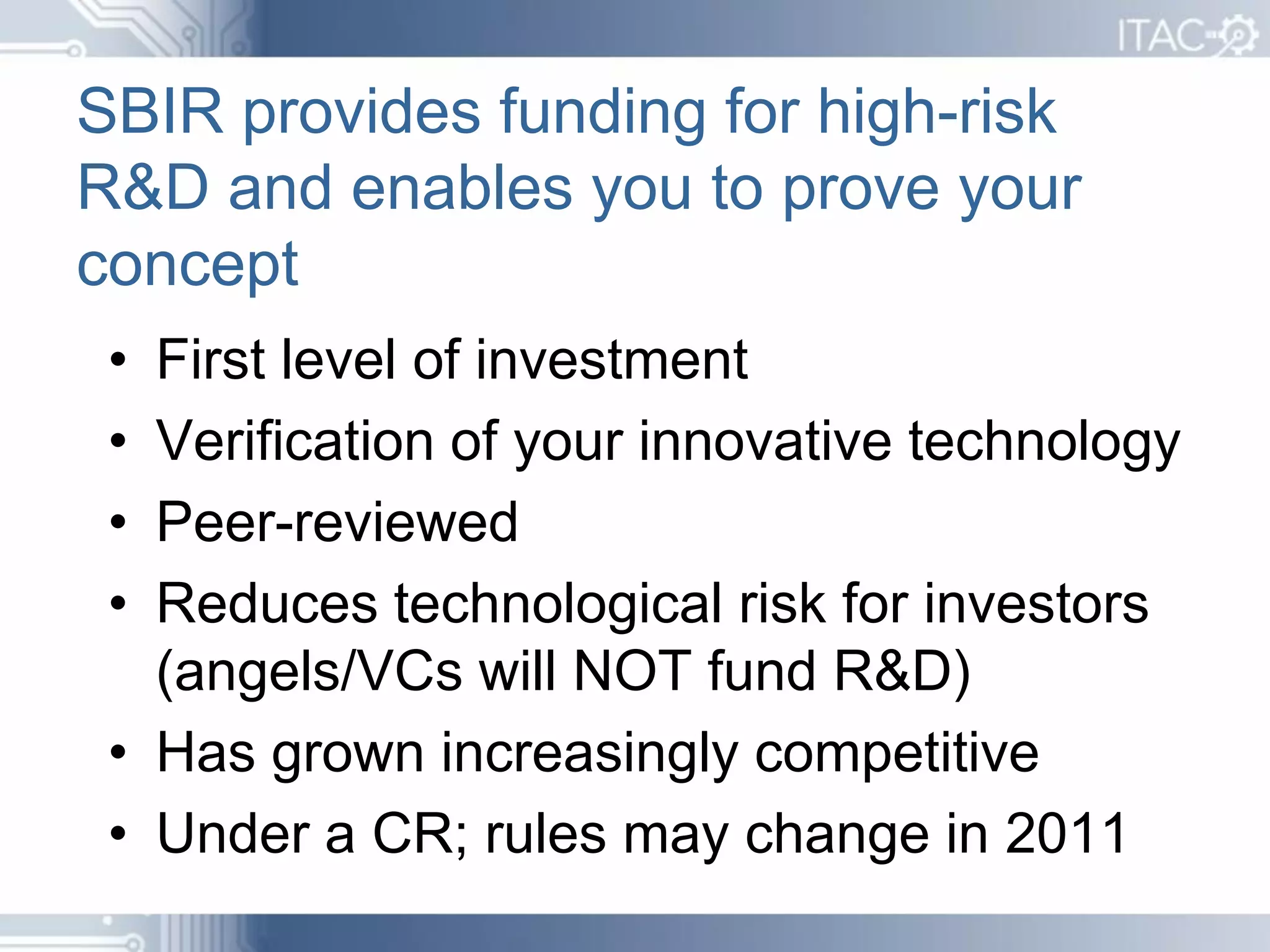 ITAC

SBIR provides funding for high-risk R&D and enables you to prove your concept

• First level of investment
• Verification of your innovative technology
• Peer-reviewed
• Reduces technological risk for investors (angels/VCs will NOT fund R&D)
• Has grown increasingly competitive
• Under a CR; rules may change in 2011